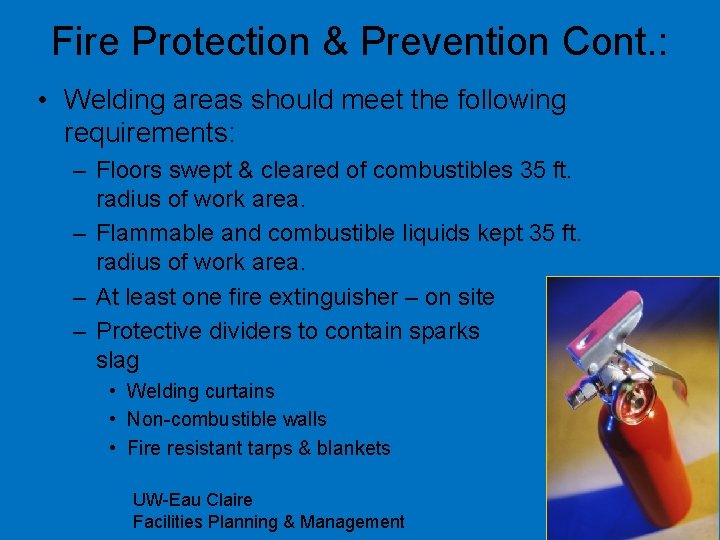 Fire Protection & Prevention Cont.:

• Welding areas should meet the following requirements:

– Floors swept & cleared of combustibles 35 ft. radius of work area.

– Flammable and combustible liquids kept 35 ft. radius of work area.

– At least one fire extinguisher – on site

– Protective dividers to contain sparks slag

• Welding curtains

• Non-combustible walls

• Fire resistant tarps & blankets

UW-Eau Claire
Facilities Planning & Management